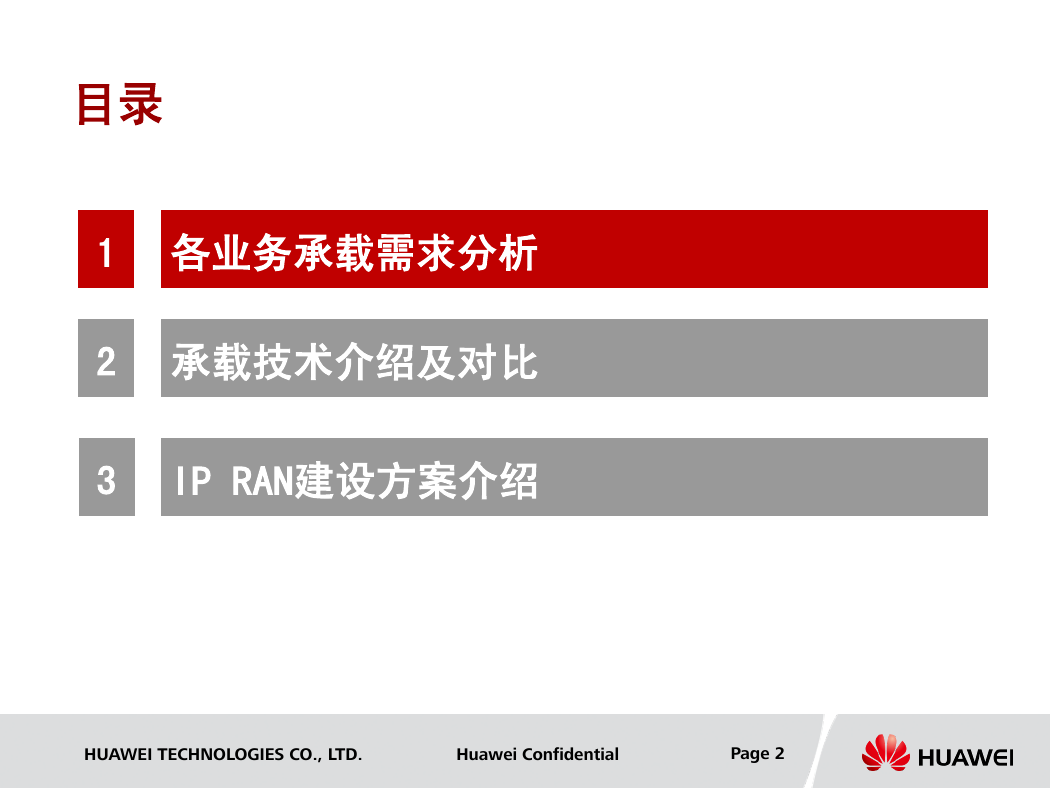 目录

1 各业务承载需求分析

2 承载技术介绍及对比

3 IP RAN建设方案介绍

HUAWEI TECHNOLOGIES CO., LTD.

Huawei Confidential

Page 2

HUAWEI